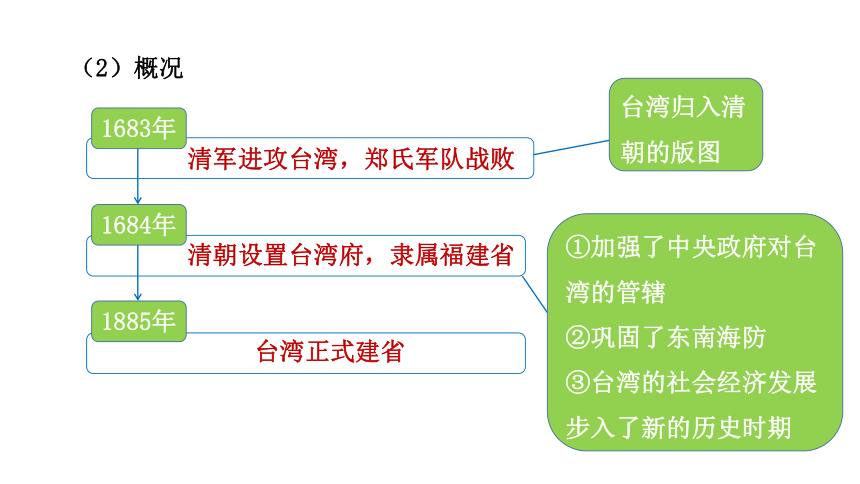 （2）概况

1683年
清军进攻台湾，郑氏军队战败

台湾归入清朝的版图

1684年
清朝设置台湾府，隶属福建省

①加强了中央政府对台湾的管辖
②巩固了东南海防
③台湾的社会经济发展步入了新的历史时期

1885年
台湾正式建省